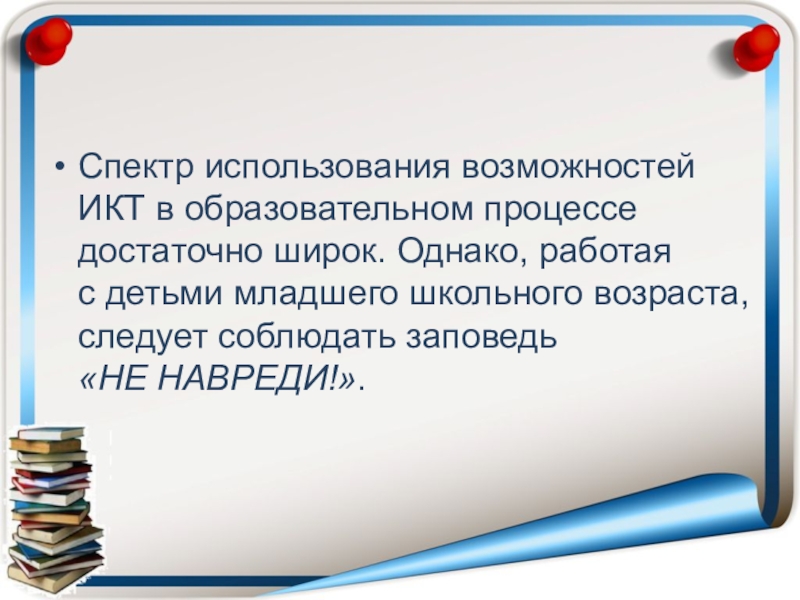 • Спектр использования возможностей ИКТ в образовательном процессе достаточно широк. Однако, работая с детьми младшего школьного возраста, следует соблюдать заповедь «НЕ НАВРЕДИ!».